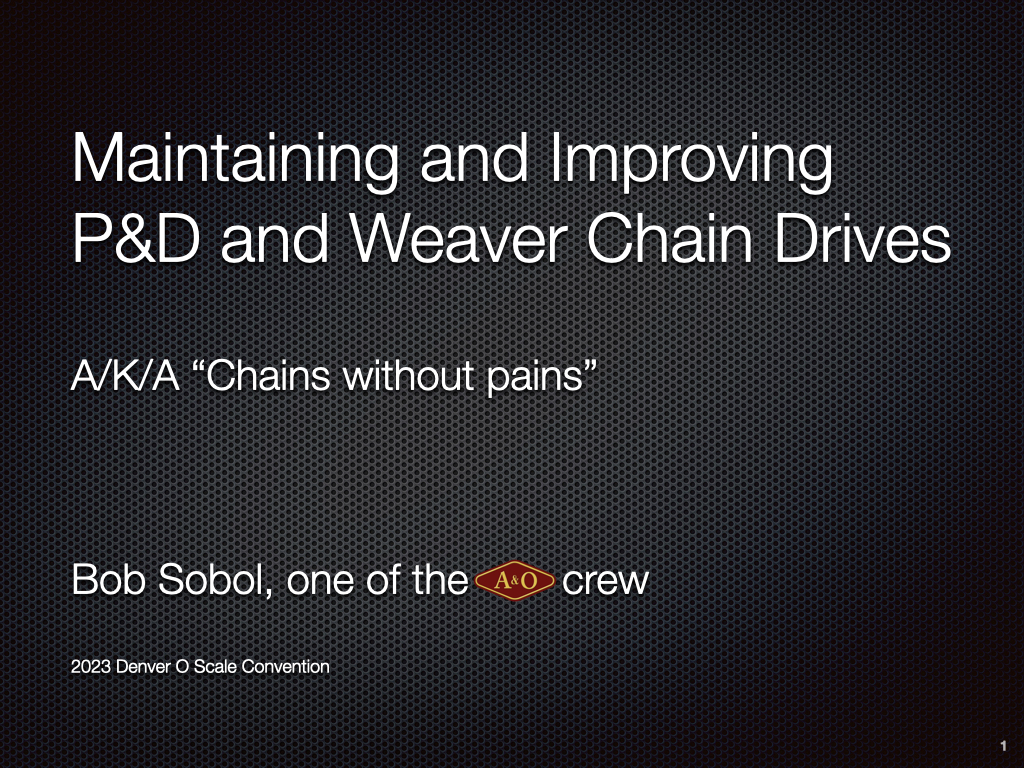 Maintaining and Improving P&D and Weaver Chain Drives

A/K/A “Chains without pains”

Bob Sobol, one of the A&O crew

2023 Denver O Scale Convention

1